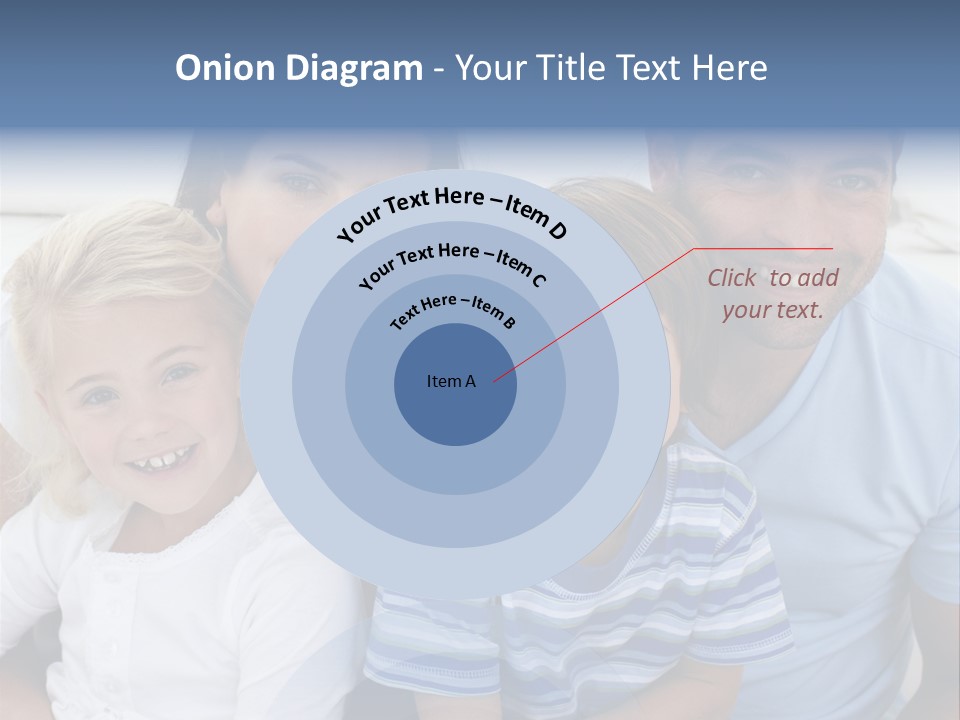 Onion Diagram - Your Title Text Here

Your Text Here – Item D

Your Text Here – Item C

Text Here – Item B

Item A

Click to add your text.